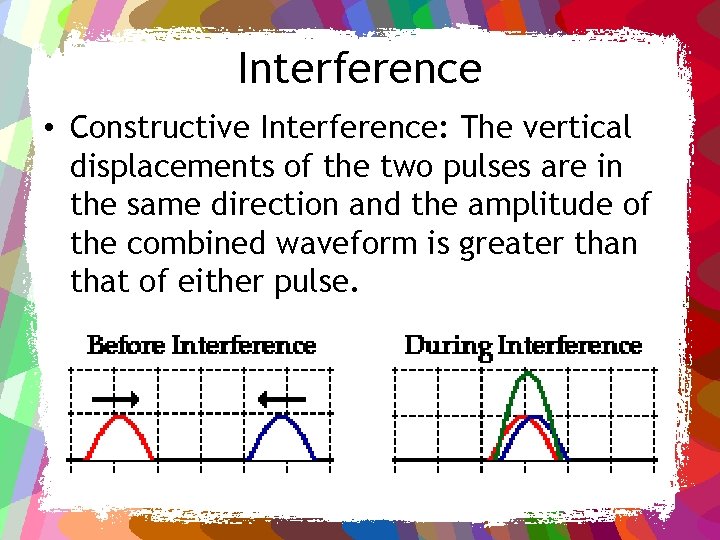 Interference

• Constructive Interference: The vertical displacements of the two pulses are in the same direction and the amplitude of the combined waveform is greater than that of either pulse.

Before Interference

During Interference